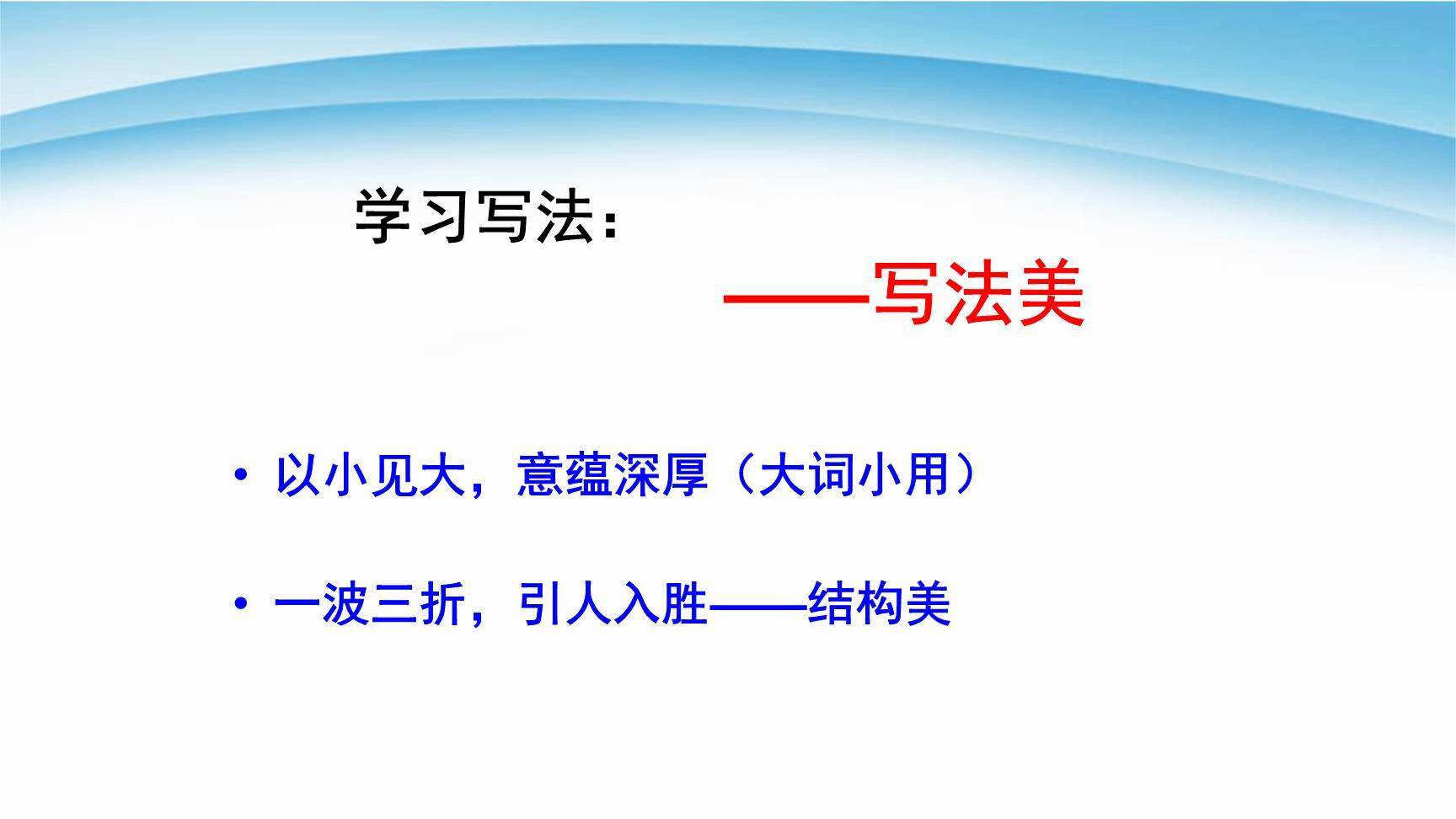 学习写法：

——写法美

• 以小见大，意蕴深厚（大词小用）

• 一波三折，引人入胜——结构美